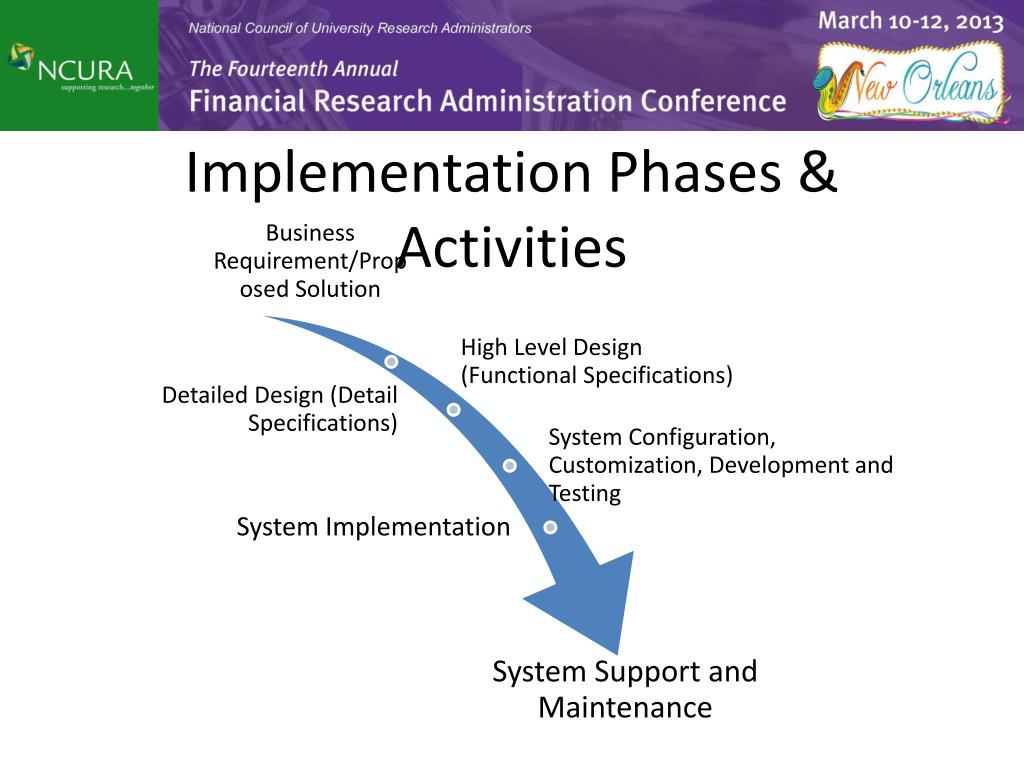 NCURA
supporting research...together

National Council of University Research Administrators

The Fourteenth Annual
Financial Research Administration Conference

March 10-12, 2013
New Orleans

Implementation Phases & Activities

Business Requirement/Proposed Solution

High Level Design (Functional Specifications)

Detailed Design (Detail Specifications)

System Configuration, Customization, Development and Testing

System Implementation

System Support and Maintenance